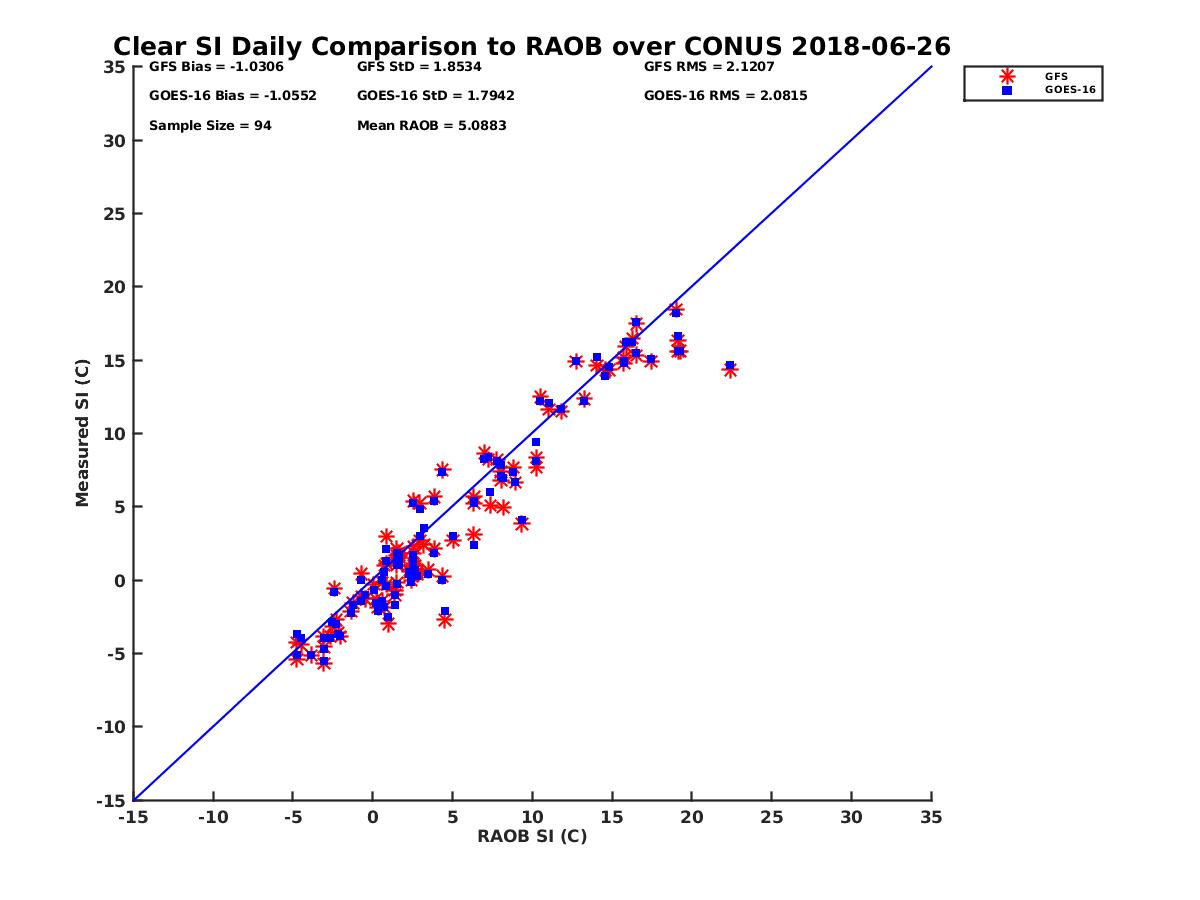 Clear SI Daily Comparison to RAOB over CONUS 2018-06-26

GFS Bias = -1.0306
GFS StD = 1.8534
GFS RMS = 2.1207
GOES-16 Bias = -1.0552
GOES-16 StD = 1.7942
GOES-16 RMS = 2.0815
Sample Size = 94
Mean RAOB = 5.0883

GFS
GOES-16

Measured SI (C)
35
30
25
20
15
10
5
0
-5
-10
-15

-15 -10 -5 0 5 10 15 20 25 30 35
RAOB SI (C)